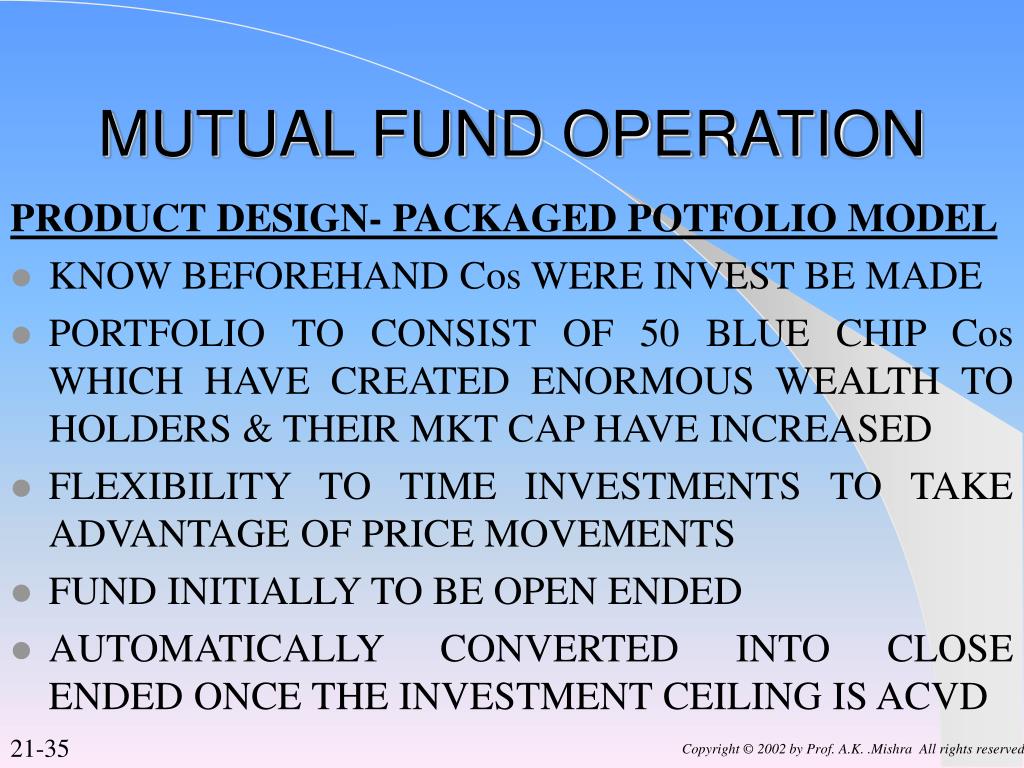 MUTUAL FUND OPERATION

PRODUCT DESIGN- PACKAGED POTFOLIO MODEL

- KNOW BEFOREHAND Cos WERE INVEST BE MADE
- PORTFOLIO TO CONSIST OF 50 BLUE CHIP Cos WHICH HAVE CREATED ENORMOUS WEALTH TO HOLDERS & THEIR MKT CAP HAVE INCREASED
- FLEXIBILITY TO TIME INVESTMENTS TO TAKE ADVANTAGE OF PRICE MOVEMENTS
- FUND INITIALLY TO BE OPEN ENDED
- AUTOMATICALLY CONVERTED INTO CLOSE ENDED ONCE THE INVESTMENT CEILING IS ACVD

21-35

Copyright © 2002 by Prof. A.K. .Mishra All rights reserved